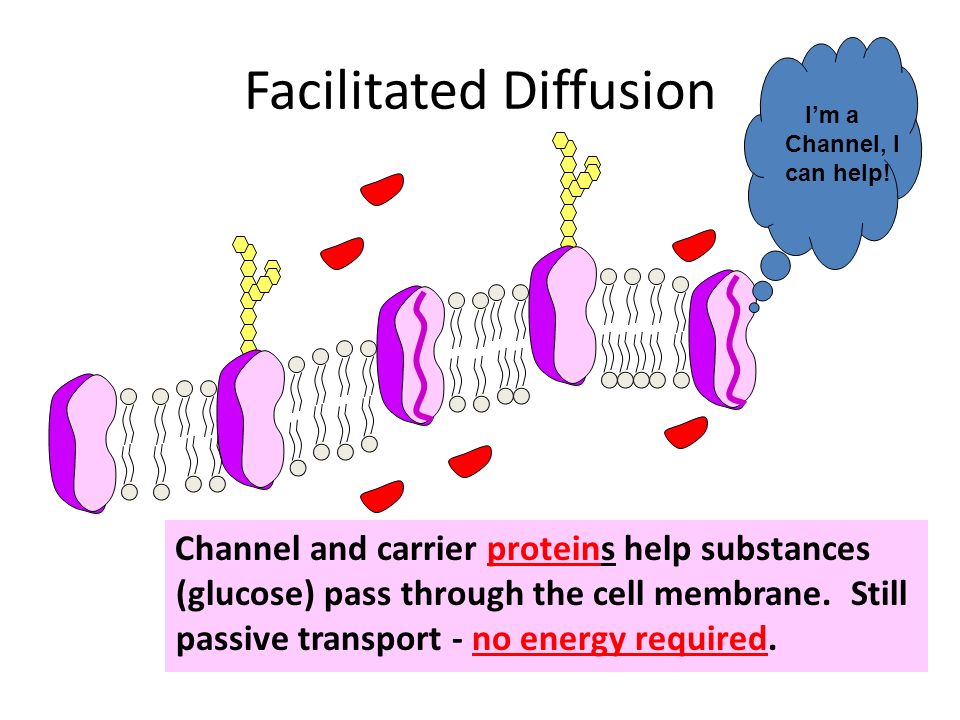 Facilitated Diffusion

I'm a Channel, I can help!

Channel and carrier proteins help substances (glucose) pass through the cell membrane. Still passive transport - no energy required.